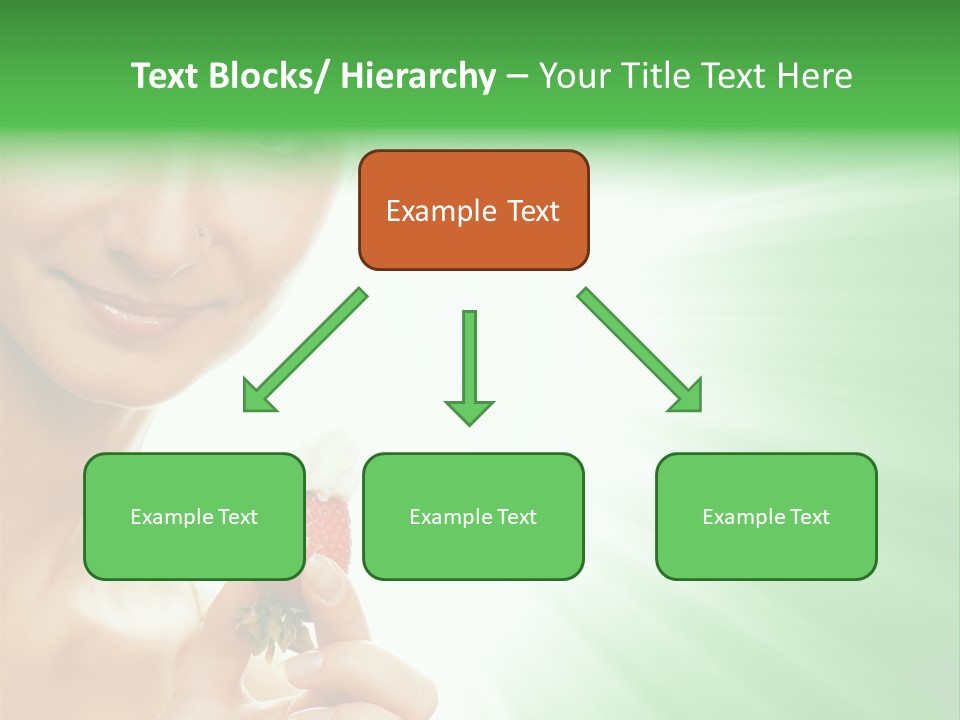 Text Blocks/ Hierarchy – Your Title Text Here

Example Text

Example Text

Example Text

Example Text